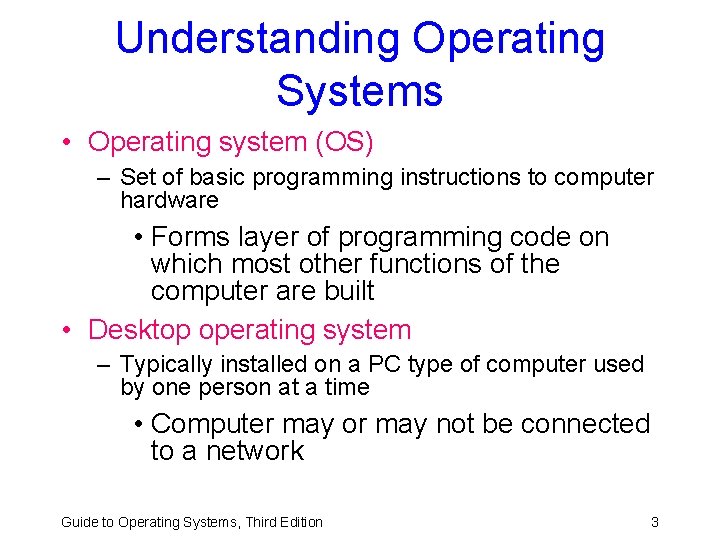 Understanding Operating Systems

• Operating system (OS)
– Set of basic programming instructions to computer hardware
• Forms layer of programming code on which most other functions of the computer are built
• Desktop operating system
– Typically installed on a PC type of computer used by one person at a time
• Computer may or may not be connected to a network

Guide to Operating Systems, Third Edition

3